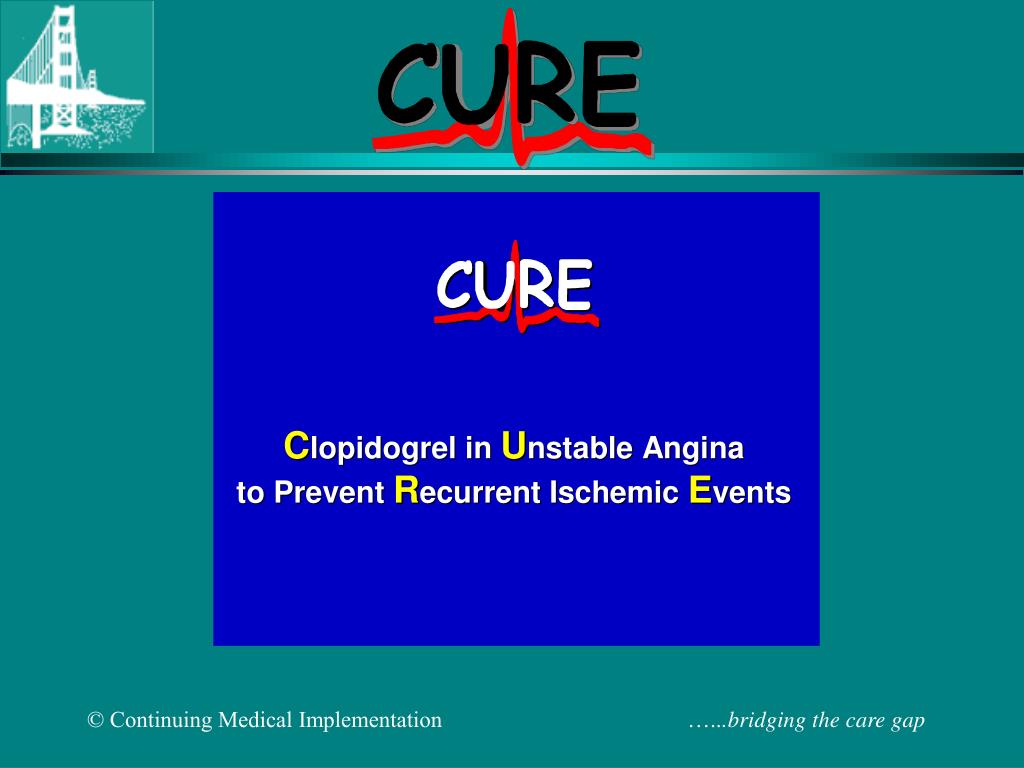 CURE

CURE

Clopidogrel in Unstable Angina to Prevent Recurrent Ischemic Events

© Continuing Medical Implementation

…...bridging the care gap